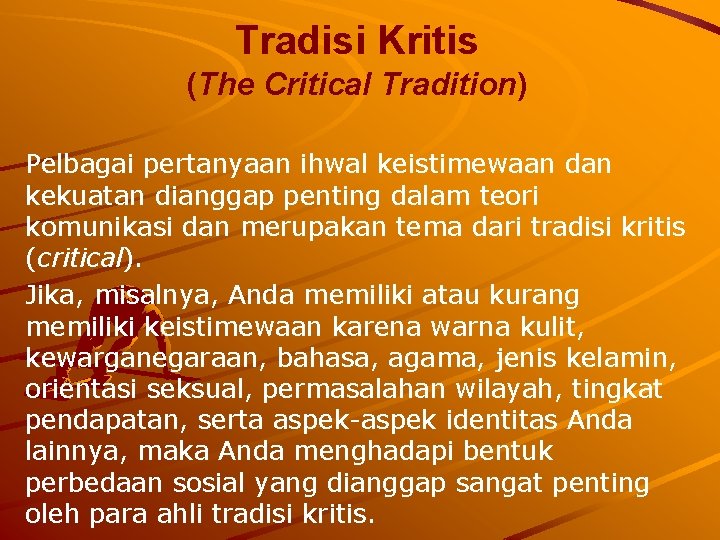 Tradisi Kritis
(The Critical Tradition)

Pelbagai pertanyaan ihwal keistimewaan dan kekuatan dianggap penting dalam teori komunikasi dan merupakan tema dari tradisi kritis (critical).

Jika, misalnya, Anda memiliki atau kurang memiliki keistimewaan karena warna kulit, kewarganegaraan, bahasa, agama, jenis kelamin, orientasi seksual, permasalahan wilayah, tingkat pendapatan, serta aspek-aspek identitas Anda lainnya, maka Anda menghadapi bentuk perbedaan sosial yang dianggap sangat penting oleh para ahli tradisi kritis.